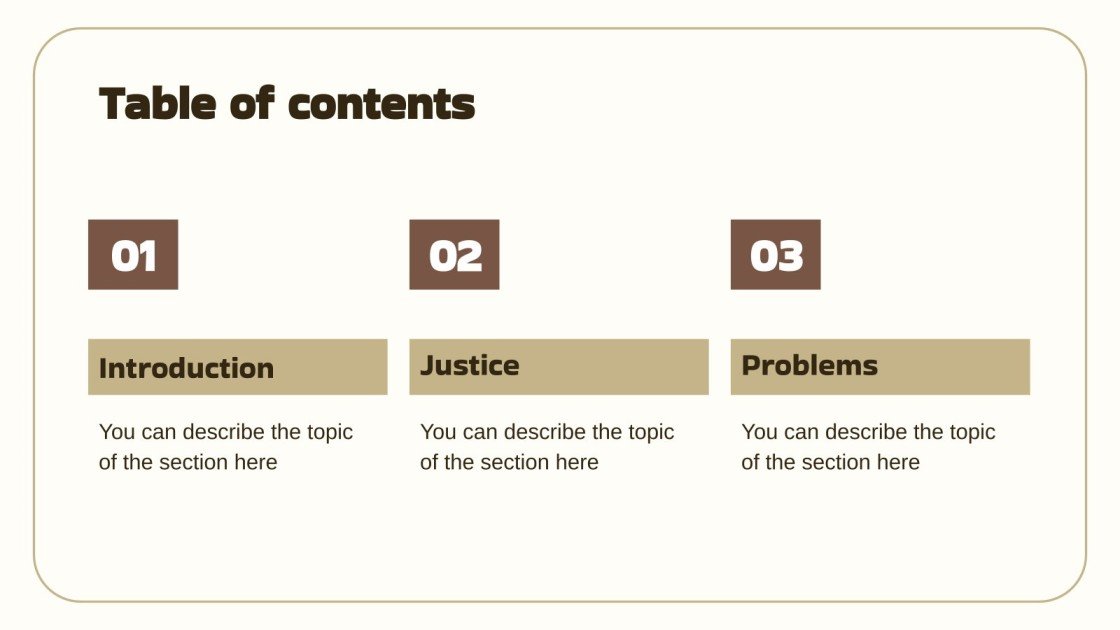 Table of contents

01

Introduction

You can describe the topic of the section here

02

Justice

You can describe the topic of the section here

03

Problems

You can describe the topic of the section here